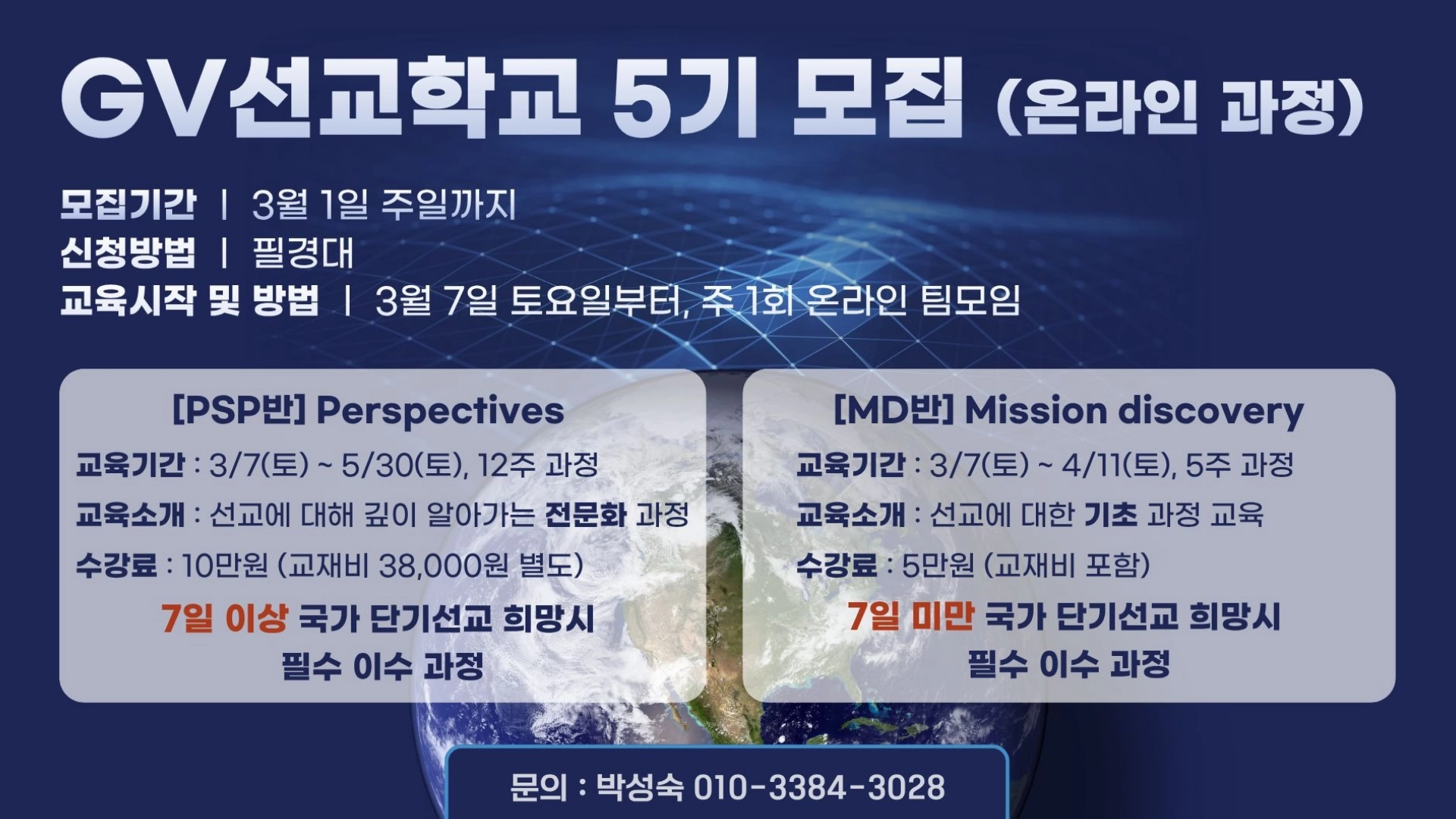 GV선교학교 5기 모집 (온라인 과정)

모집기간 | 3월 1일 주일까지
신청방법 | 필경대
교육시작 및 방법 | 3월 7일 토요일부터, 주 1회 온라인 팀모임

[PSP반] Perspectives
교육기간 : 3/7(토) ~ 5/30(토), 12주 과정
교육소개 : 선교에 대해 깊이 알아가는 전문화 과정
수강료 : 10만원 (교재비 38,000원 별도)
7일 이상 국가 단기선교 희망시
필수 이수 과정

[MD반] Mission discovery
교육기간 : 3/7(토) ~ 4/11(토), 5주 과정
교육소개 : 선교에 대한 기초 과정 교육
수강료 : 5만원 (교재비 포함)
7일 미만 국가 단기선교 희망시
필수 이수 과정

문의 : 박성숙 010-3384-3028